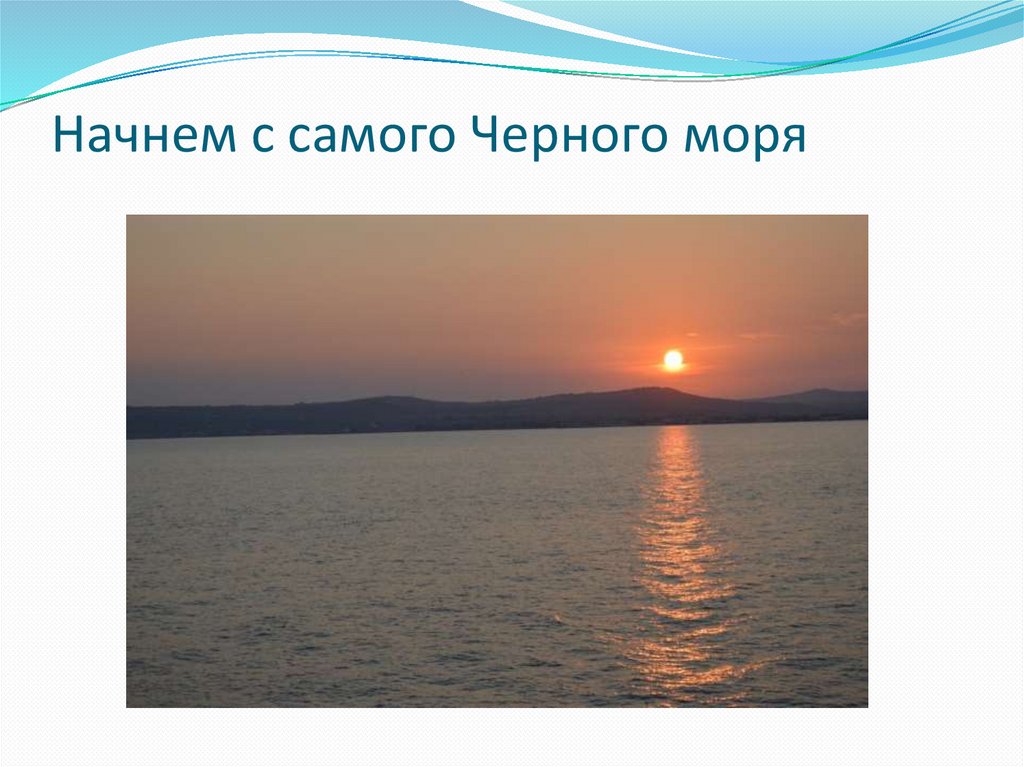 Начнем с самого Черного моря